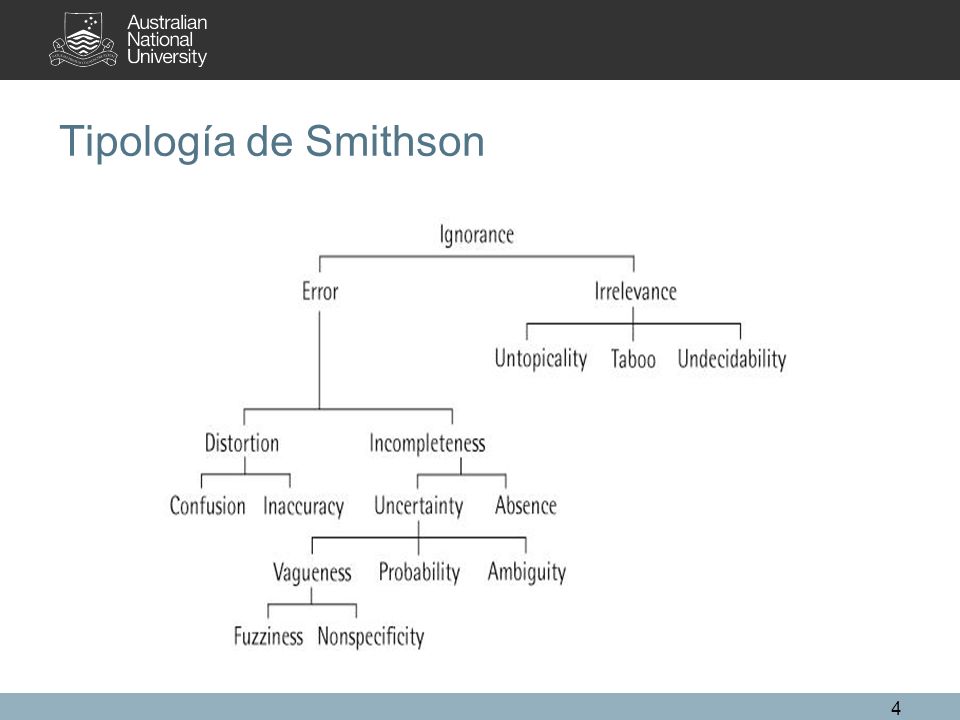 Australian National University

Tipología de Smithson

Ignorance

Error

Irrelevance

Untopicality Taboo Undecidability

Distortion Incompleteness

Confusion Inaccuracy Uncertainty Absence

Vagueness Probability Ambiguity

Fuzziness Nonspecificity

4